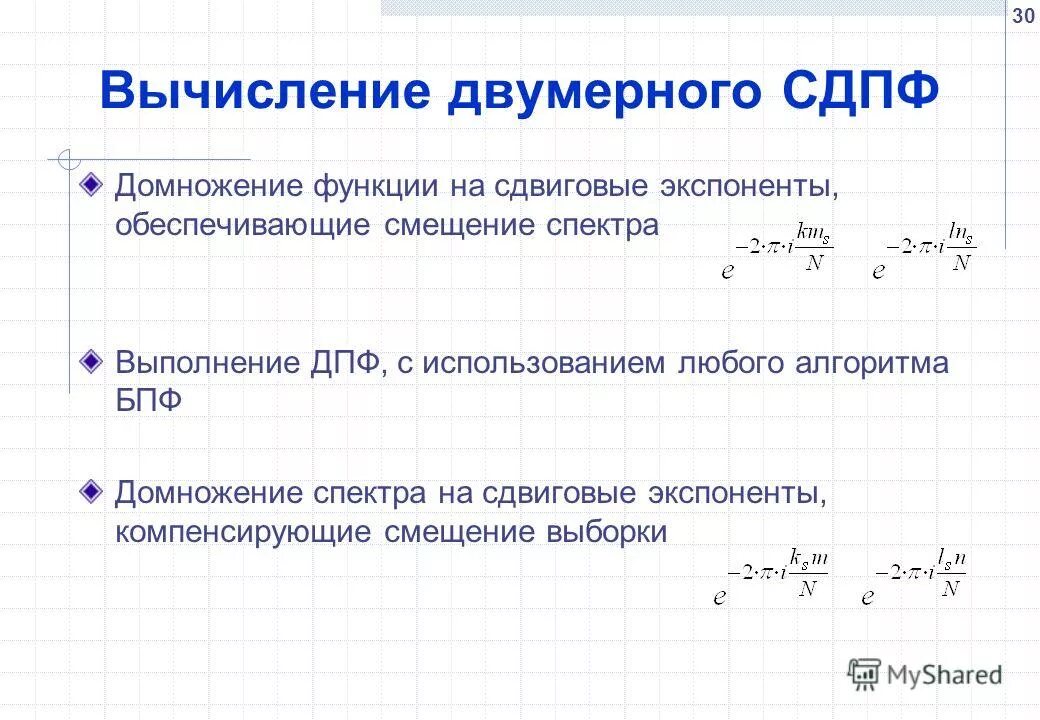 30

Вычисление двумерного СДПФ

Домножение функции на сдвиговые экспоненты, обеспечивающие смещение спектра

$e^{-2\cdot\pi\cdot i\frac{km_s}{N}}$ $e^{-2\cdot\pi\cdot i\frac{ln_s}{N}}$

Выполнение ДПФ, с использованием любого алгоритма БПФ

Домножение спектра на сдвиговые экспоненты, компенсирующие смещение выборки

$e^{-2\cdot\pi\cdot i\frac{k_s m}{N}}$ $e^{-2\cdot\pi\cdot i\frac{l_s n}{N}}$

MyShared